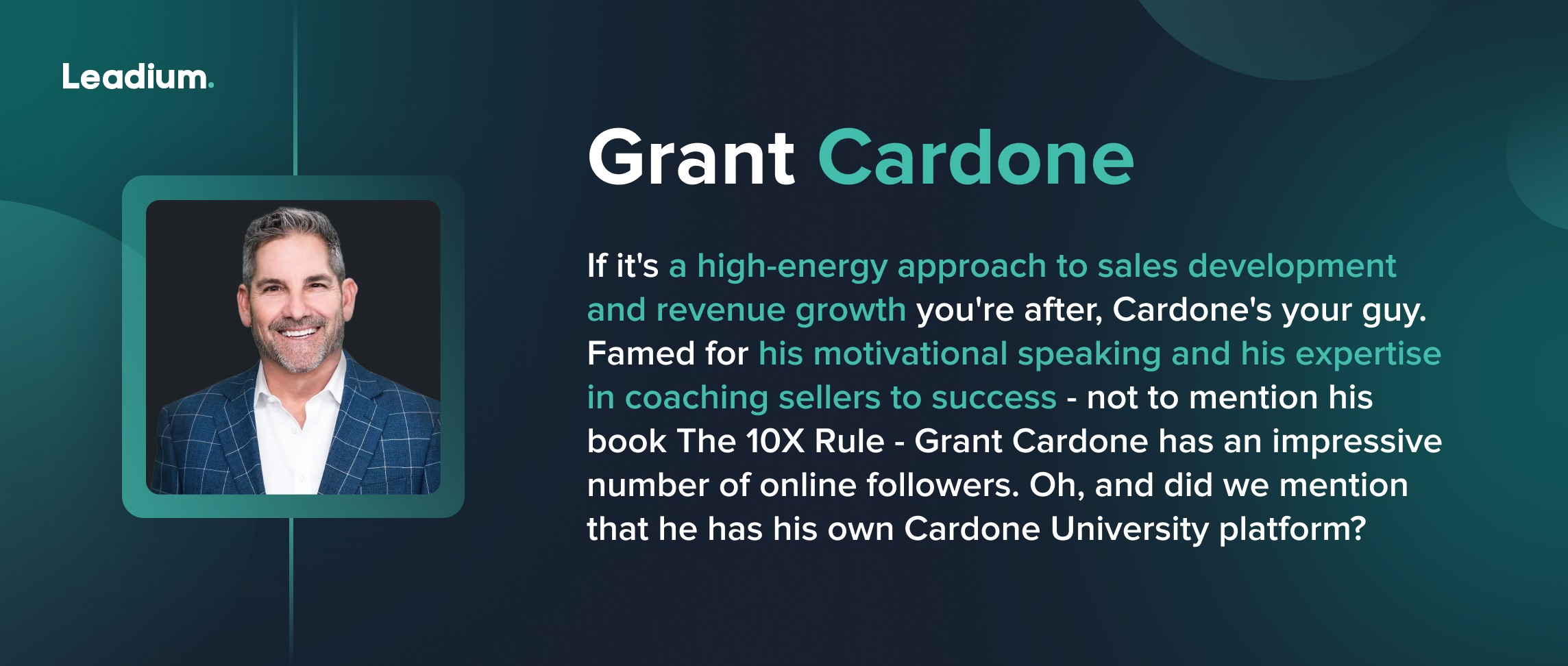 Leadium.

Grant Cardone

If it's a high-energy approach to sales development and revenue growth you're after, Cardone's your guy. Famed for his motivational speaking and his expertise in coaching sellers to success - not to mention his book The 10X Rule - Grant Cardone has an impressive number of online followers. Oh, and did we mention that he has his own Cardone University platform?